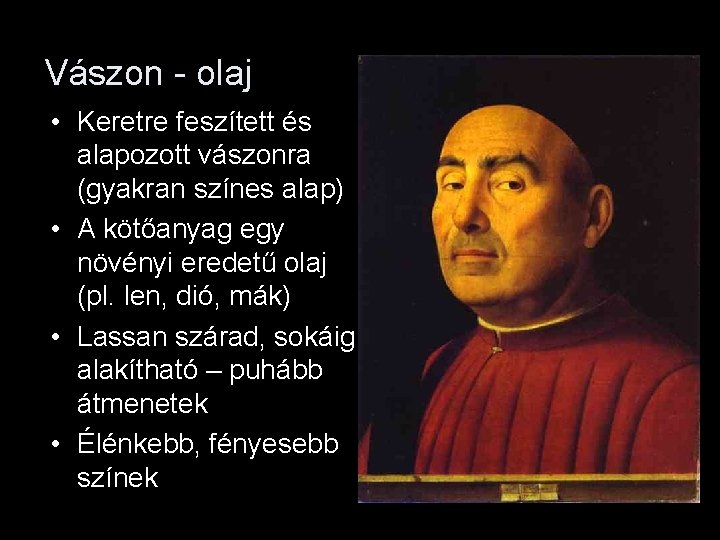 Vászon - olaj

• Keretre feszített és alapozott vászonra (gyakran színes alap)
• A kötőanyag egy növényi eredetű olaj (pl. len, dió, mák)
• Lassan szárad, sokáig alakítható – puhább átmenetek
• Élénkebb, fényesebb színek